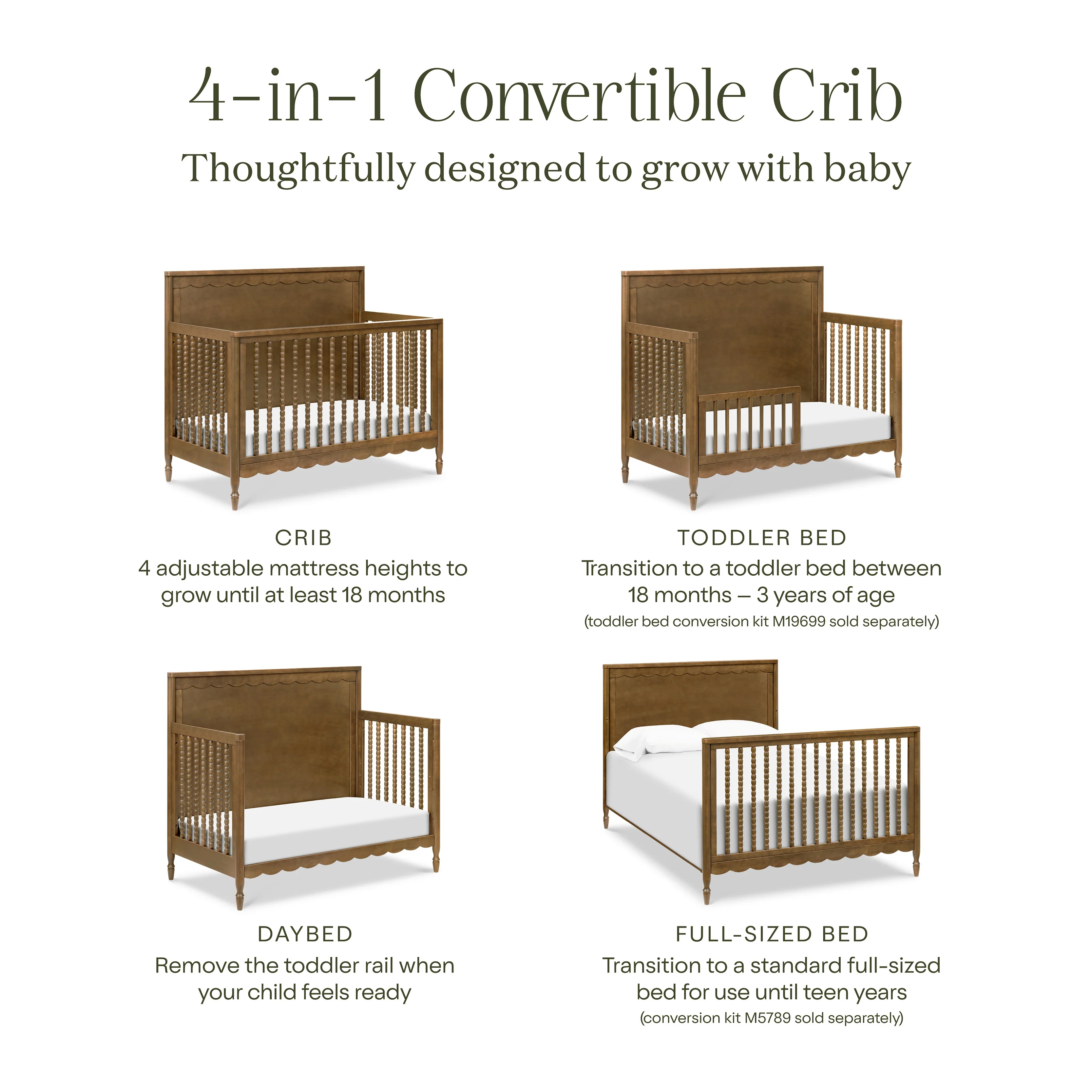 4-in-1 Convertible Crib
Thoughtfully designed to grow with baby

CRIB
4 adjustable mattress heights to grow until at least 18 months

TODDLER BED
Transition to a toddler bed between 18 months – 3 years of age
(toddler bed conversion kit M19699 sold separately)

DAYBED
Remove the toddler rail when your child feels ready

FULL-SIZED BED
Transition to a standard full-sized bed for use until teen years
(conversion kit M5789 sold separately)